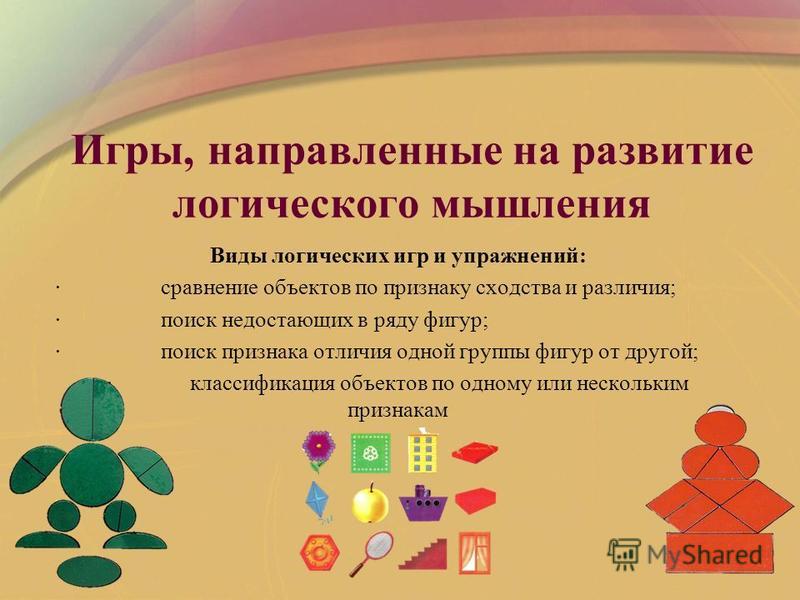 Игры, направленные на развитие логического мышления

Виды логических игр и упражнений:

· сравнение объектов по признаку сходства и различия;

· поиск недостающих в ряду фигур;

· поиск признака отличия одной группы фигур от другой;

классификация объектов по одному или нескольким признакам

MyShared